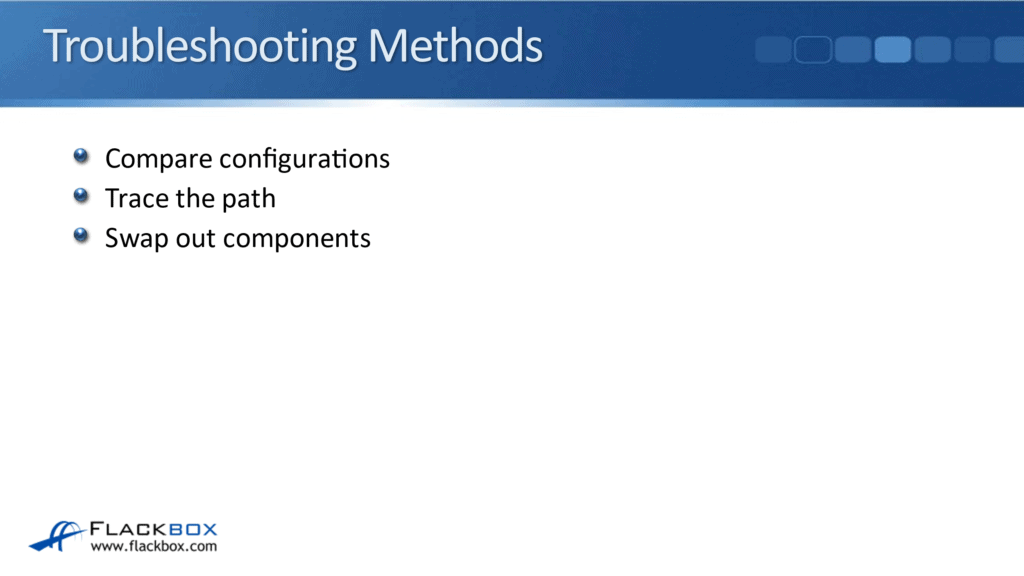 Troubleshooting Methods

Compare configurations
Trace the path
Swap out components

FLACKBOX
www.flackbox.com